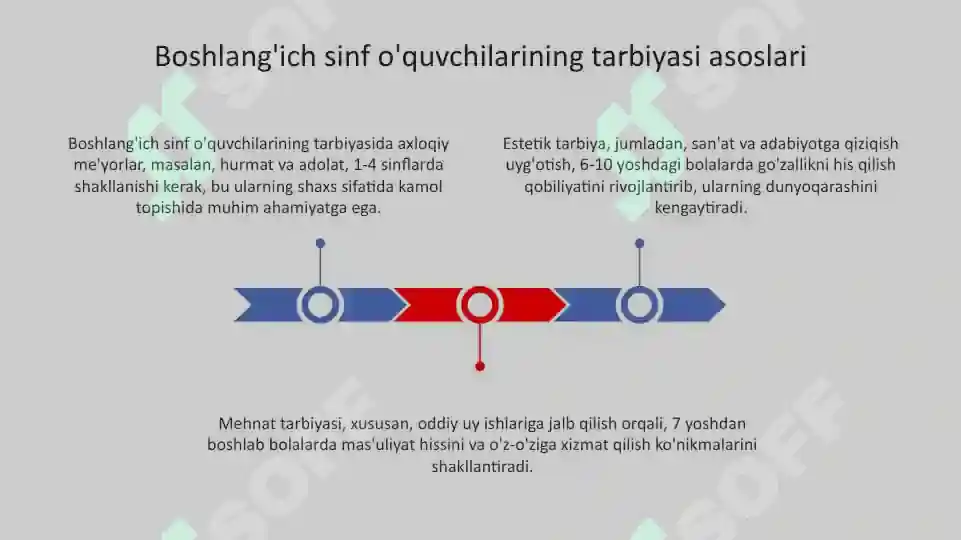 Boshlang'ich sinf o'quvchilarining tarbiyasi asoslari

Boshlang'ich sinf o'quvchilarining tarbiyasida axloqiy me'yorlar, masalan, hurmat va adolat, 1-4 sinflarda shakllanishi kerak, bu ularning shaxs sifatida kamol topishida muhim ahamiyatga ega.

Estetik tarbiya, jumladan, san'at va adabiyotga qiziqish uyg'otish, 6-10 yoshdagi bolalarda go'zallikni his qilish qobiliyatini rivojlantirib, ularning dunyoqarashini kengaytiradi.

Mehnat tarbiyasi, xususan, oddiy uy ishlariga jalb qilish orqali, 7 yoshdan boshlab bolalarda mas'uliyat hissini va o'z-o'ziga xizmat qilish ko'nikmalarini shakllantiradi.

SOFF